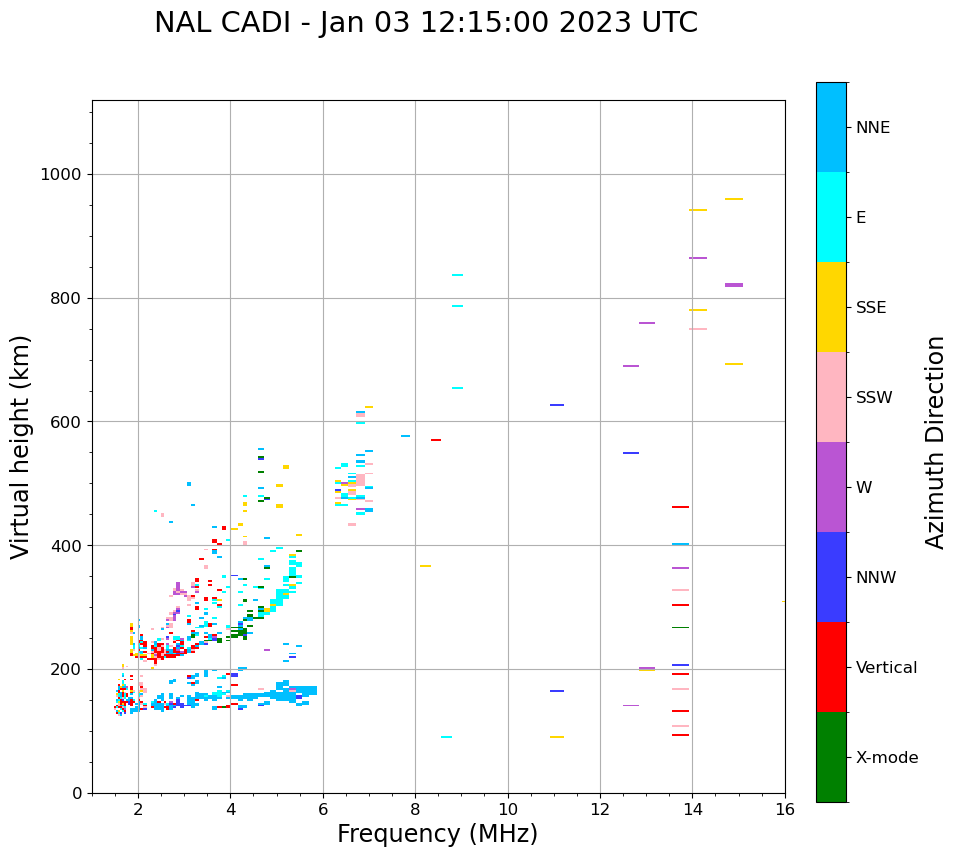 NAL CADI - Jan 03 12:15:00 2023 UTC

Virtual height (km)

1000
800
600
400
200
0

2
4
6
8
10
12
14
16

Frequency (MHz)

NNE
E
SSE
SSW
W
NNW
Vertical
X-mode

Azimuth Direction